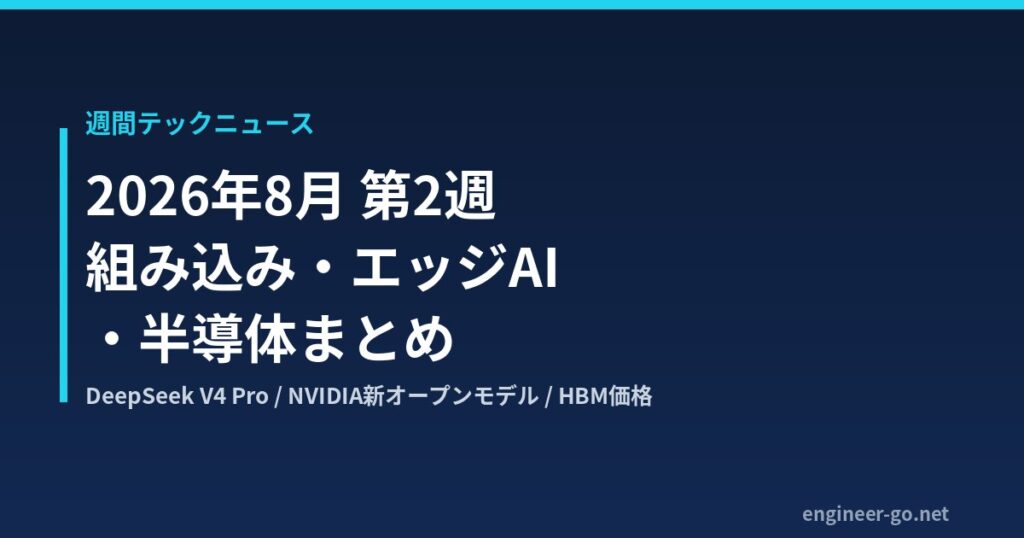 週間テックニュース

2026年8月 第2週
組み込み・エッジAI
・半導体まとめ

DeepSeek V4 Pro / NVIDIA新オープンモデル / HBM価格

engineer-go.net